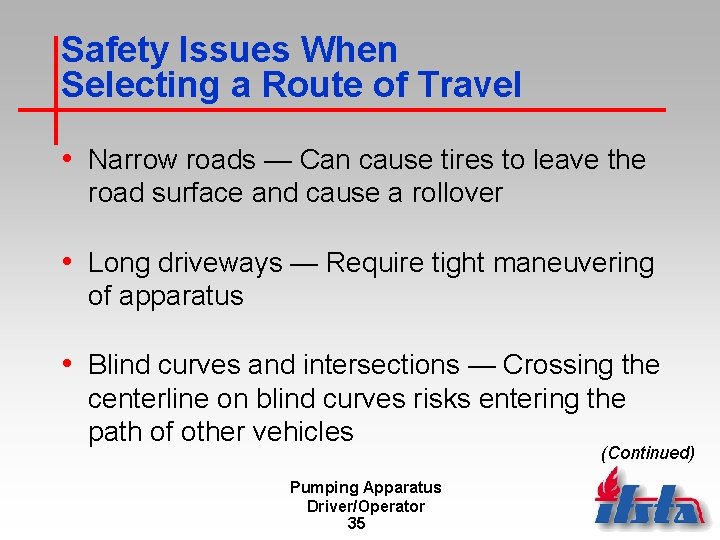 Safety Issues When Selecting a Route of Travel

• Narrow roads — Can cause tires to leave the road surface and cause a rollover

• Long driveways — Require tight maneuvering of apparatus

• Blind curves and intersections — Crossing the centerline on blind curves risks entering the path of other vehicles

(Continued)

Pumping Apparatus Driver/Operator
35

ifsta